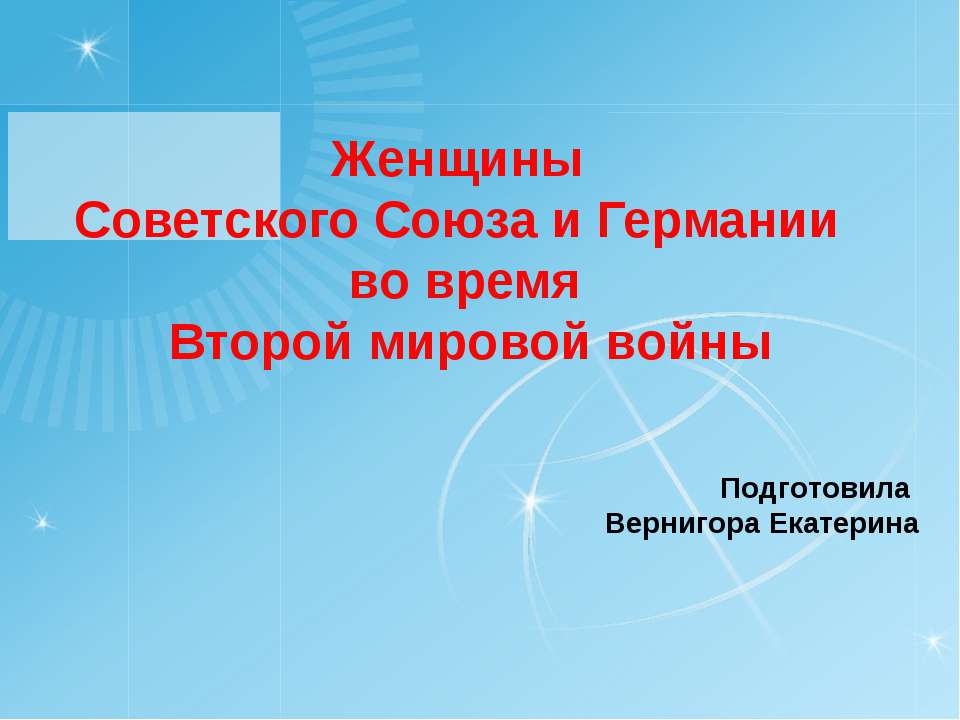 Женщины
Советского Союза и Германии
во время
Второй мировой войны

Подготовила
Вернигора Екатерина